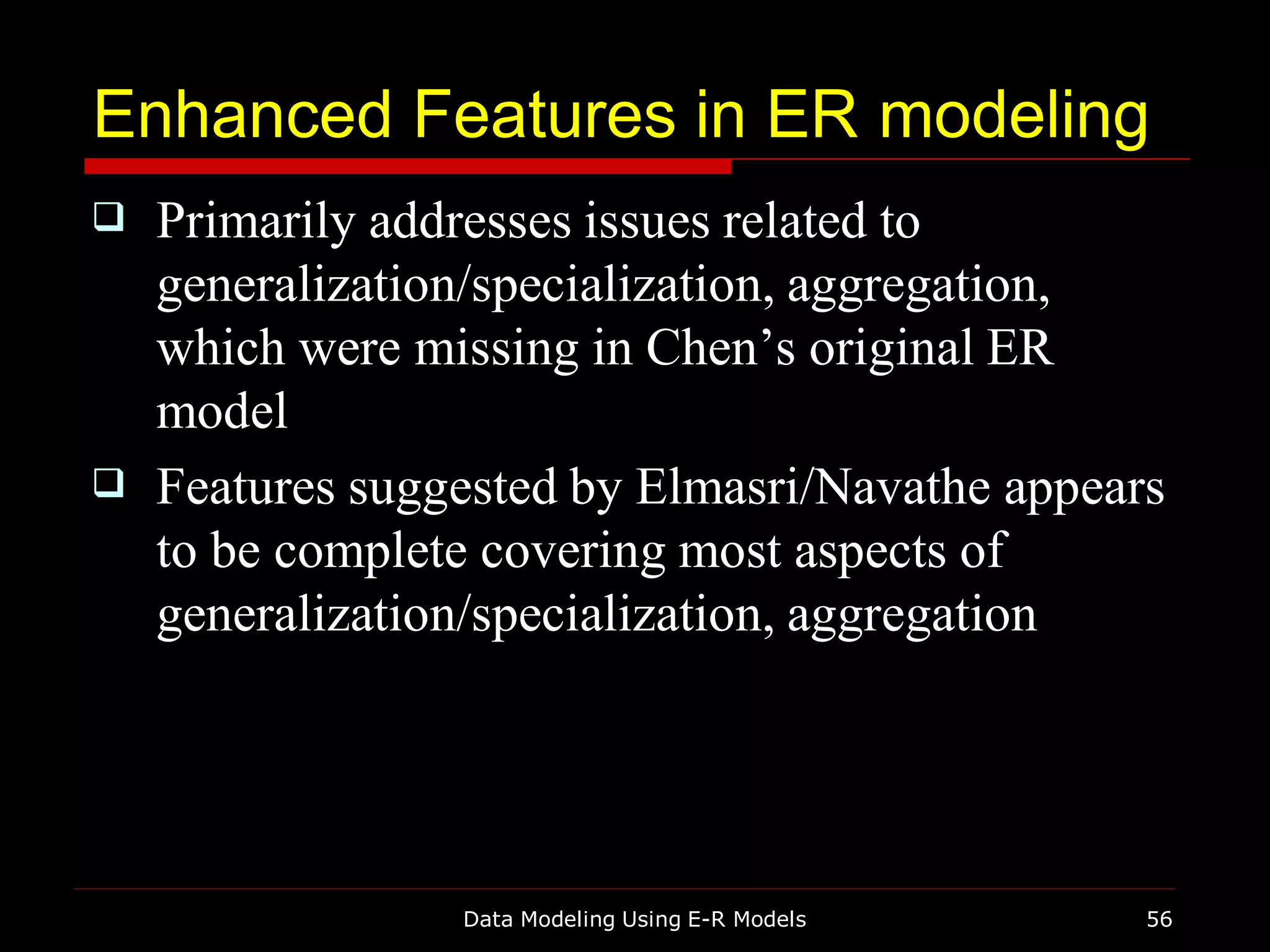 Enhanced Features in ER modeling

❑ Primarily addresses issues related to generalization/specialization, aggregation, which were missing in Chen’s original ER model

❑ Features suggested by Elmasri/Navathe appears to be complete covering most aspects of generalization/specialization, aggregation

Data Modeling Using E-R Models

56